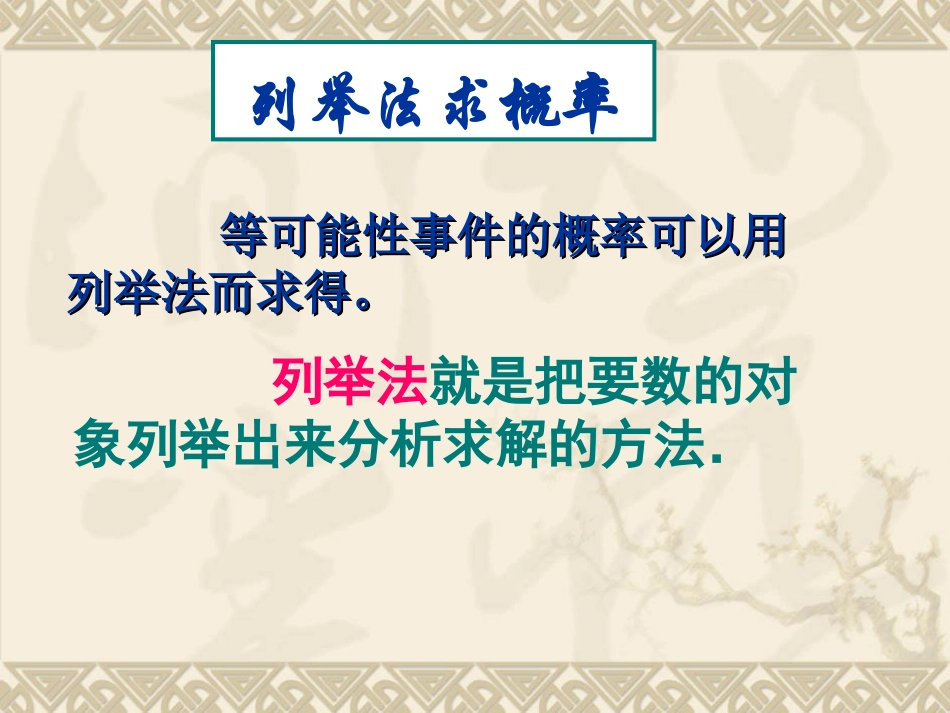 列举法求概率

等可能性事件的概率可以用列举法而求得。

列举法就是把要数的对象列举出来分析求解的方法.